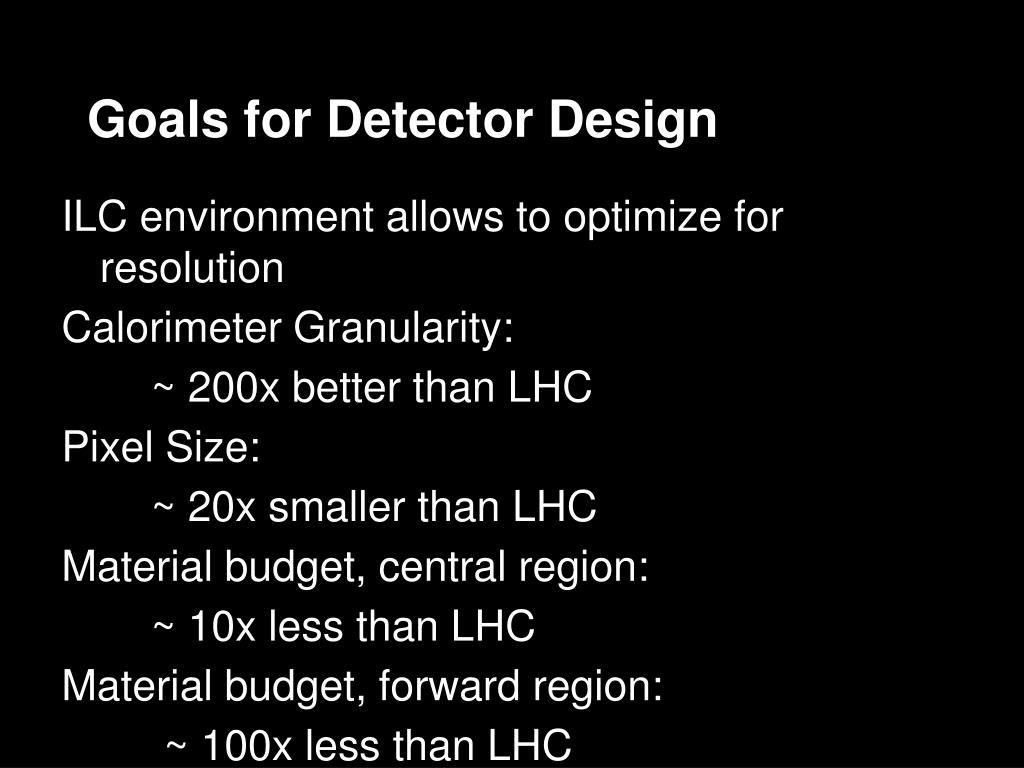 Goals for Detector Design

ILC environment allows to optimize for resolution

Calorimeter Granularity:

~ 200x better than LHC

Pixel Size:

~ 20x smaller than LHC

Material budget, central region:

~ 10x less than LHC

Material budget, forward region:

~ 100x less than LHC